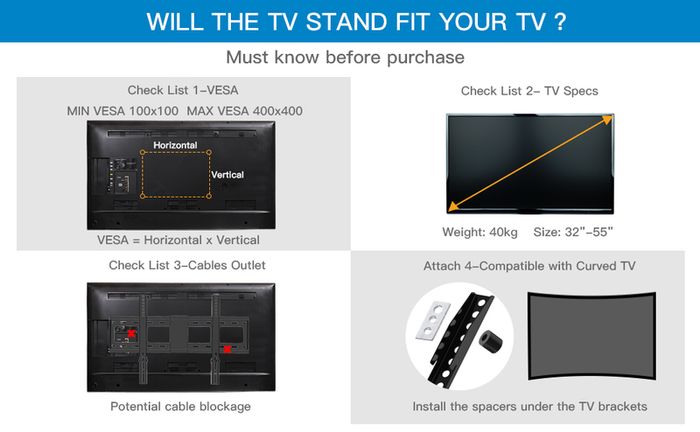 WILL THE TV STAND FIT YOUR TV ?

Must know before purchase

Check List 1-VESA

MIN VESA 100x100 MAX VESA 400x400

Horizontal

Vertical

VESA = Horizontal x Vertical

Check List 2- TV Specs

Weight: 40kg Size: 32"-55"

Check List 3-Cables Outlet

Potential cable blockage

Attach 4-Compatible with Curved TV

Install the spacers under the TV brackets